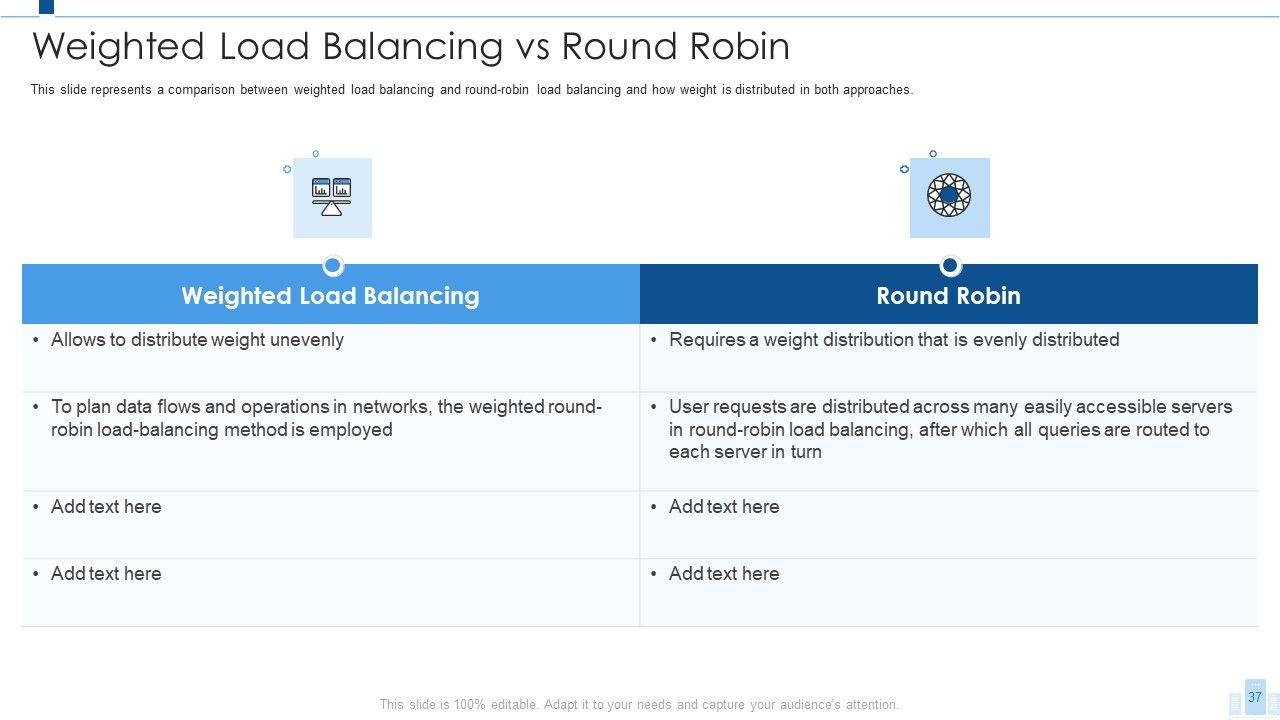 Weighted Load Balancing vs Round Robin

This slide represents a comparison between weighted load balancing and round-robin load balancing and how weight is distributed in both approaches.

| Weighted Load Balancing | Round Robin |
|---|---|
| • Allows to distribute weight unevenly | • Requires a weight distribution that is evenly distributed |
| • To plan data flows and operations in networks, the weighted round-robin load-balancing method is employed | • User requests are distributed across many easily accessible servers in round-robin load balancing, after which all queries are routed to each server in turn |
| • Add text here | • Add text here |
| • Add text here | • Add text here |

This slide is 100% editable. Adapt it to your needs and capture your audience's attention.

37